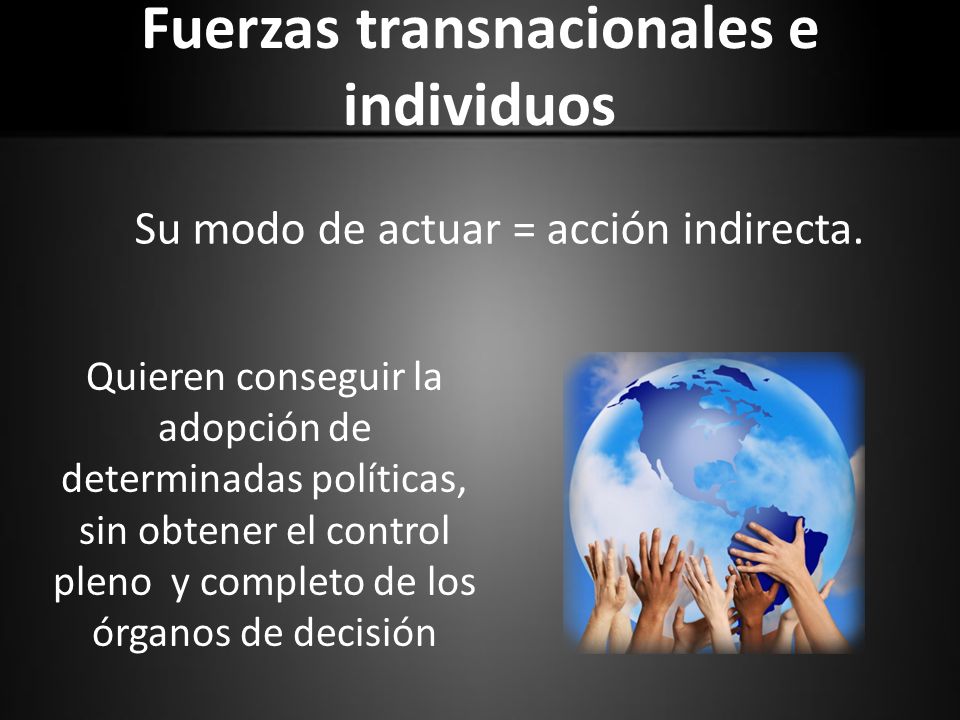 Fuerzas transnacionales e individuos

Su modo de actuar = acción indirecta.

Quieren conseguir la adopción de determinadas políticas, sin obtener el control pleno y completo de los órganos de decisión